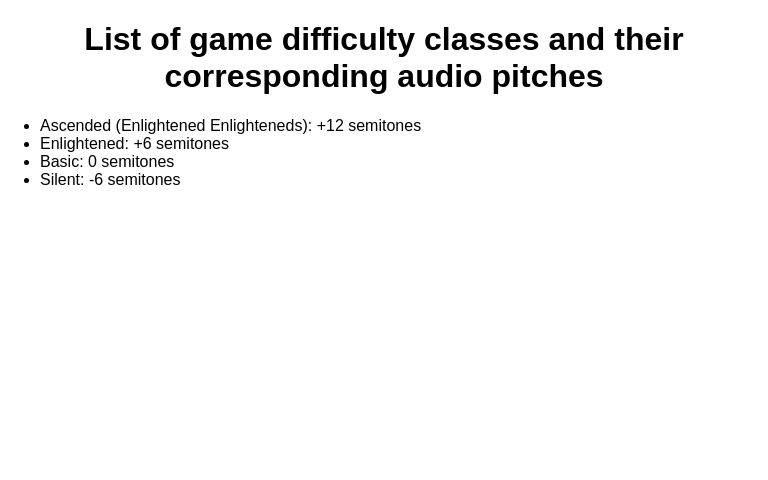 List of game difficulty classes and their corresponding audio pitches

- Ascended (Enlightened Enlighteneds): +12 semitones
- Enlightened: +6 semitones
- Basic: 0 semitones
- Silent: -6 semitones